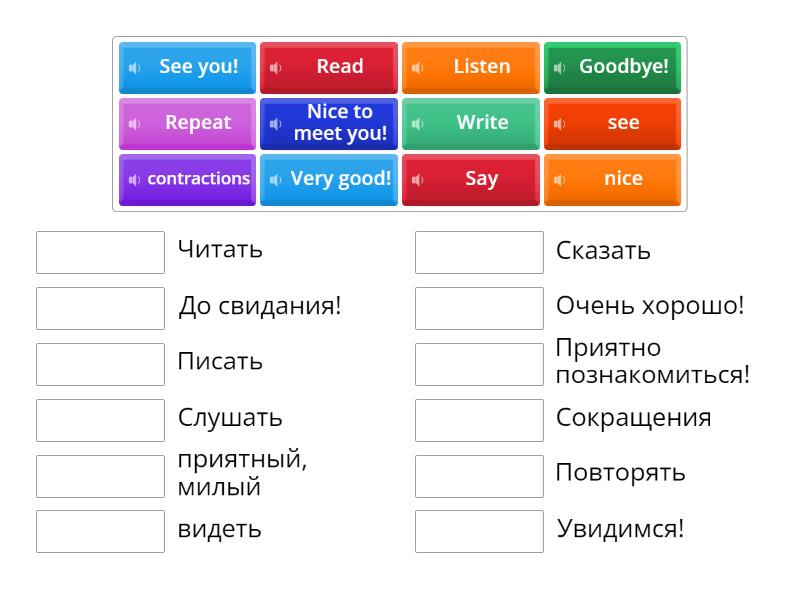 See you!
Read
Listen
Goodbye!
Repeat
Nice to meet you!
Write
see
contractions
Very good!
Say
nice

Читать

До свидания!

Писать

Слушать

приятный, милый

видеть

Сказать

Очень хорошо!

Приятно познакомиться!

Сокращения

Повторять

Увидимся!